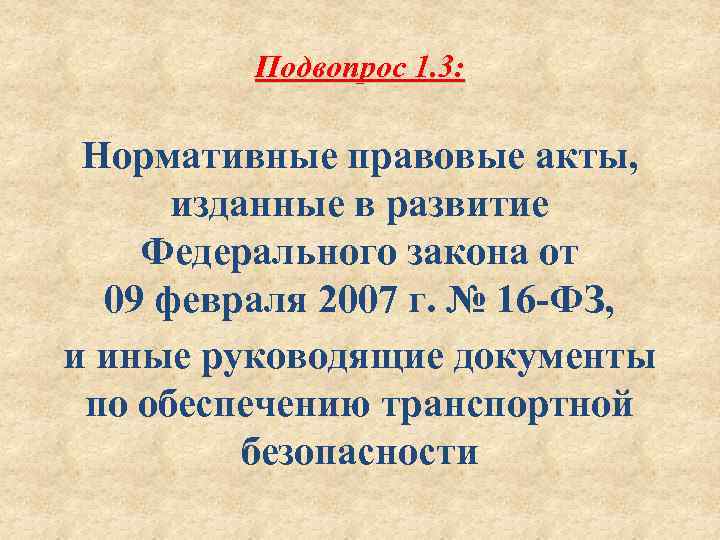 Подвопрос 1.3:

Нормативные правовые акты, изданные в развитие Федерального закона от 09 февраля 2007 г. № 16-ФЗ,

и иные руководящие документы по обеспечению транспортной безопасности